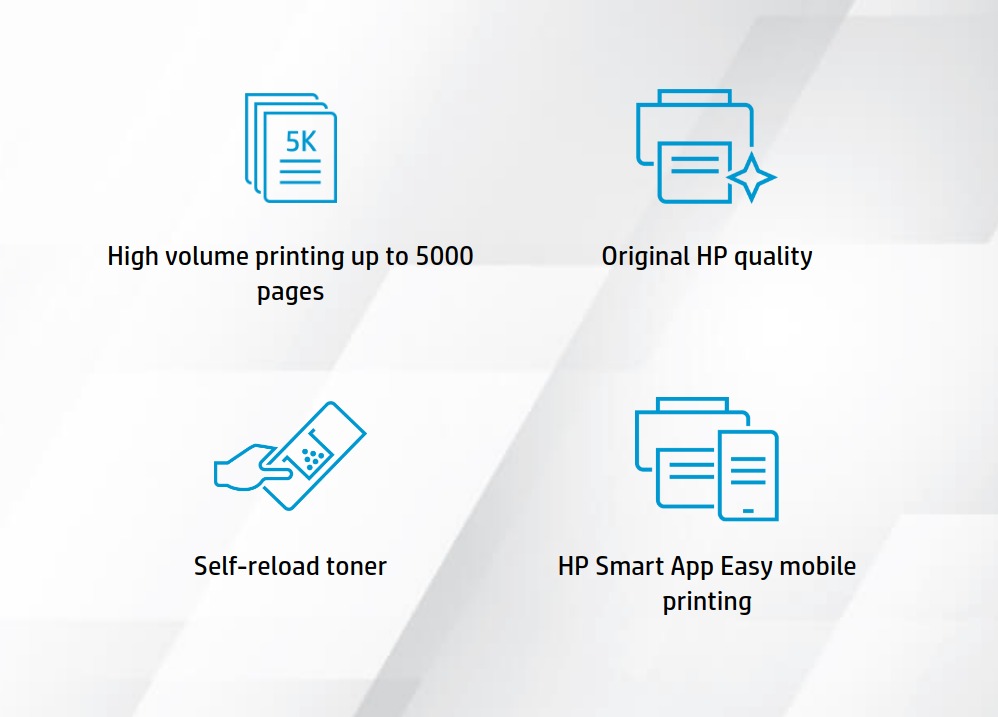 5K

High volume printing up to 5000 pages

Original HP quality

Self-reload toner

HP Smart App Easy mobile printing